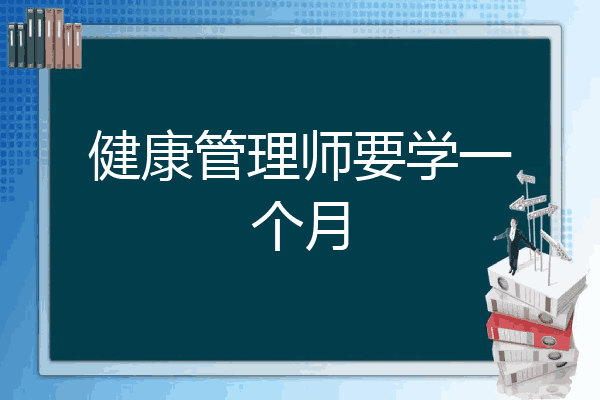 健康管理师要学一个月